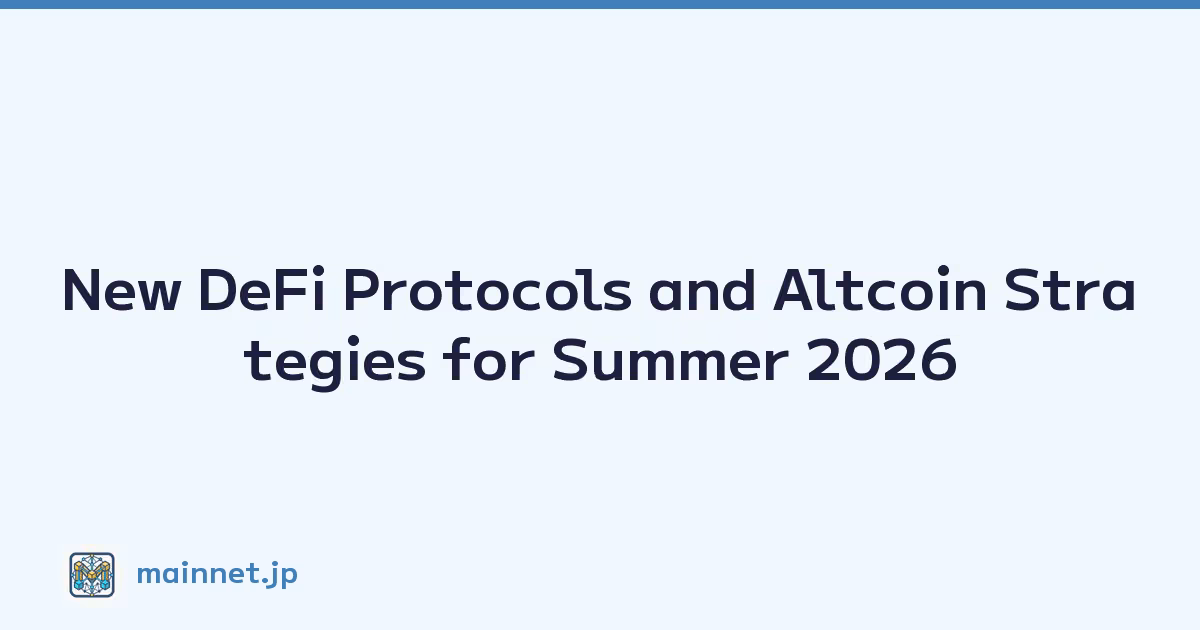 New DeFi Protocols and Altcoin Strategies for Summer 2026

mainnet.jp